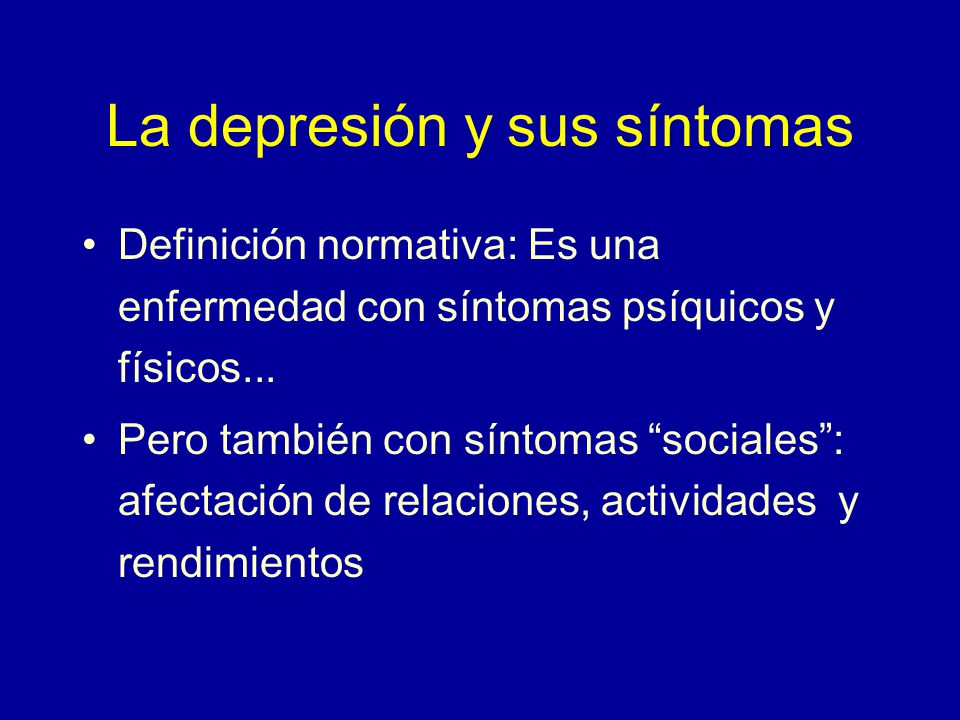 La depresión y sus síntomas

• Definición normativa: Es una enfermedad con síntomas psíquicos y físicos...

• Pero también con síntomas “sociales”: afectación de relaciones, actividades y rendimientos